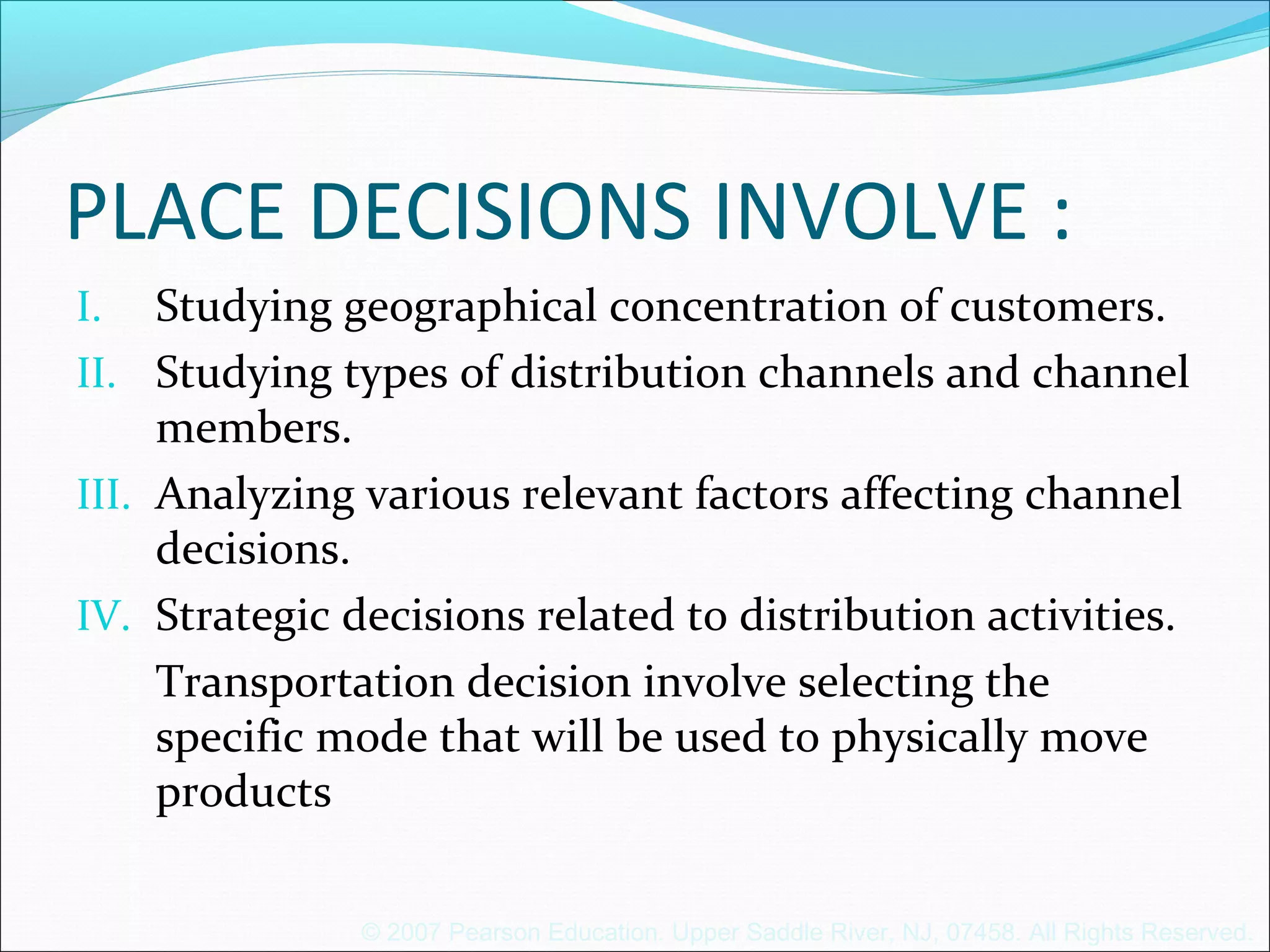 PLACE DECISIONS INVOLVE :

I. Studying geographical concentration of customers.

II. Studying types of distribution channels and channel members.

III. Analyzing various relevant factors affecting channel decisions.

IV. Strategic decisions related to distribution activities.

Transportation decision involve selecting the specific mode that will be used to physically move products

© 2007 Pearson Education. Upper Saddle River, NJ, 07458. All Rights Reserved.